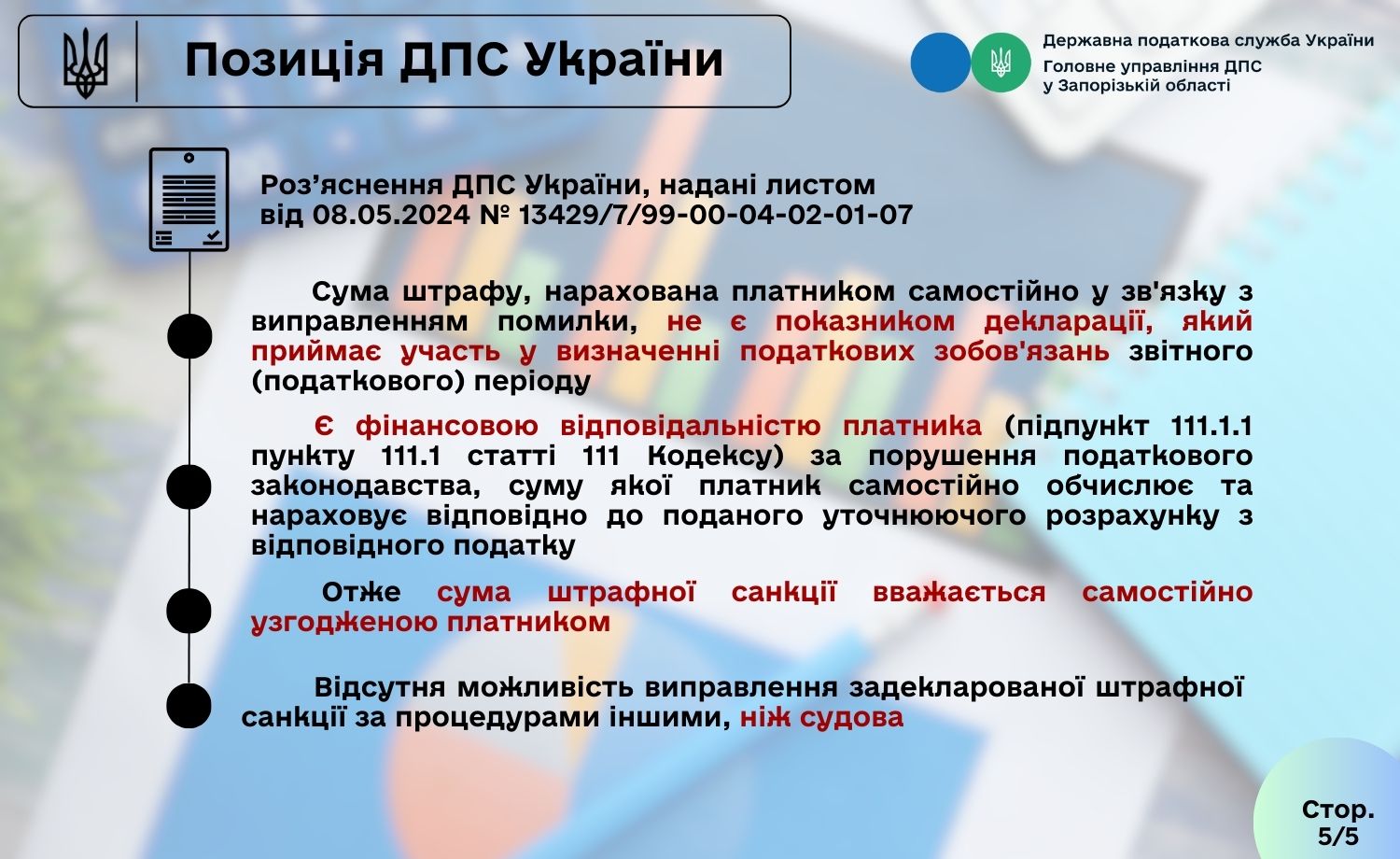 Позиція ДПС України

Державна податкова служба України
Головне управління ДПС у Запорізькій області

Роз’яснення ДПС України, надані листом від 08.05.2024 № 13429/7/99-00-04-02-01-07

Сума штрафу, нарахована платником самостійно у зв'язку з виправленням помилки, не є показником декларації, який приймає участь у визначенні податкових зобов'язань звітного (податкового) періоду

Є фінансовою відповідальністю платника (підпункт 111.1.1 пункту 111.1 статті 111 Кодексу) за порушення податкового законодавства, суму якої платник самостійно обчислює та нараховує відповідно до поданого уточнюючого розрахунку з відповідного податку

Отже сума штрафної санкції вважається самостійно узгодженою платником

Відсутня можливість виправлення задекларованої штрафної санкції за процедурами іншими, ніж судова

Стор. 5/5